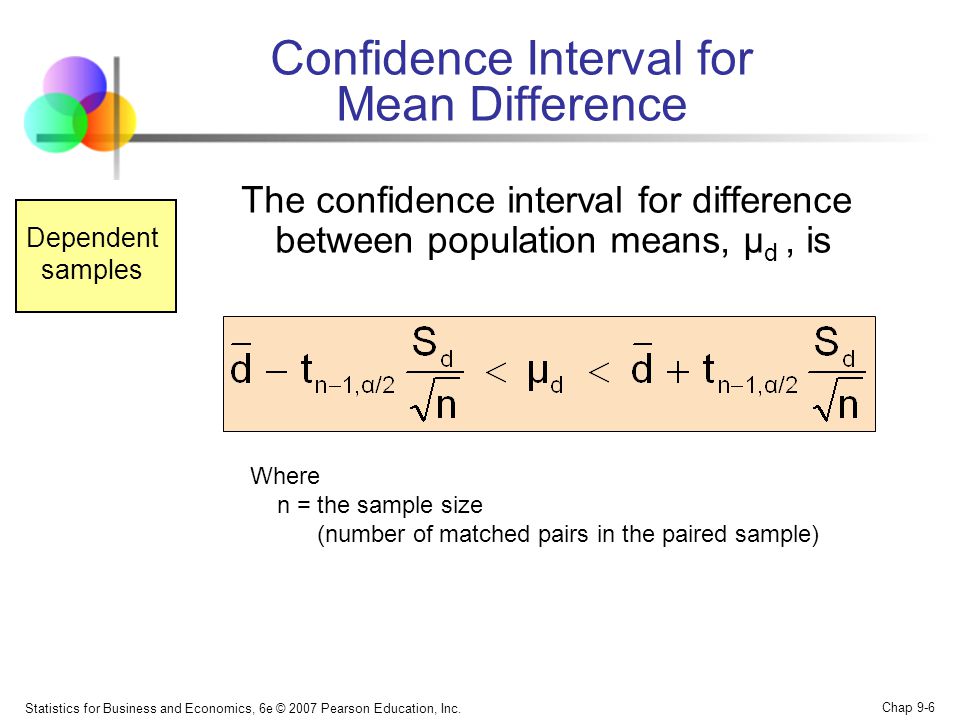 Confidence Interval for Mean Difference

Dependent samples

The confidence interval for difference between population means, $\mu_d$ , is

$\bar{d} - t_{n-1,\alpha/2} \frac{S_d}{\sqrt{n}} < \mu_d < \bar{d} + t_{n-1,\alpha/2} \frac{S_d}{\sqrt{n}}$

Where
n = the sample size
(number of matched pairs in the paired sample)

Statistics for Business and Economics, 6e © 2007 Pearson Education, Inc.

Chap 9-6